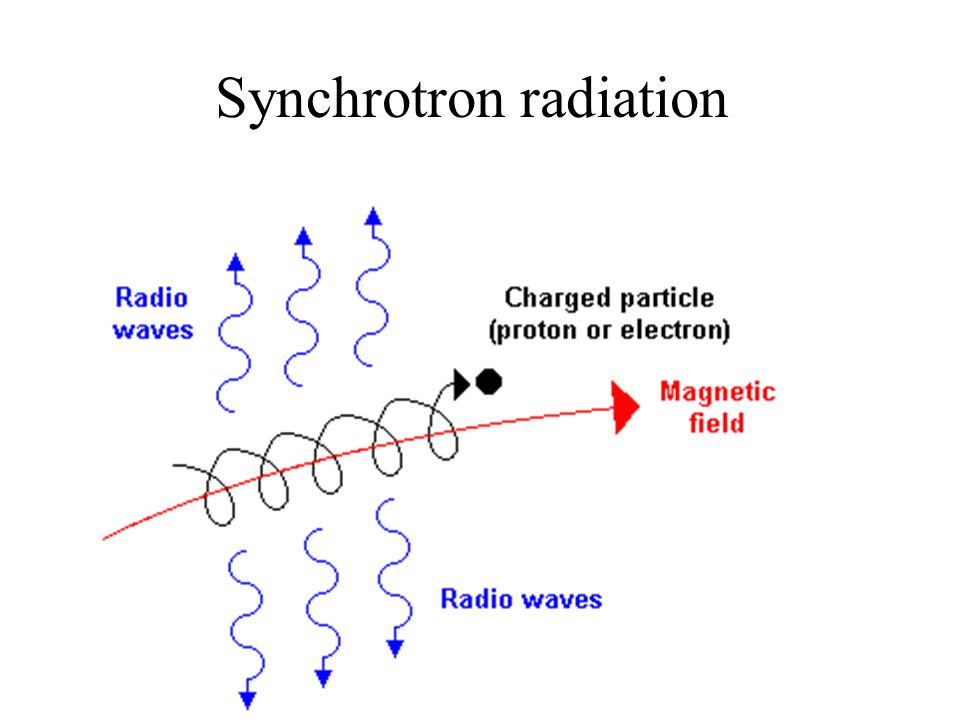 Synchrotron radiation

Radio waves

Charged particle (proton or electron)

Magnetic field

Radio waves